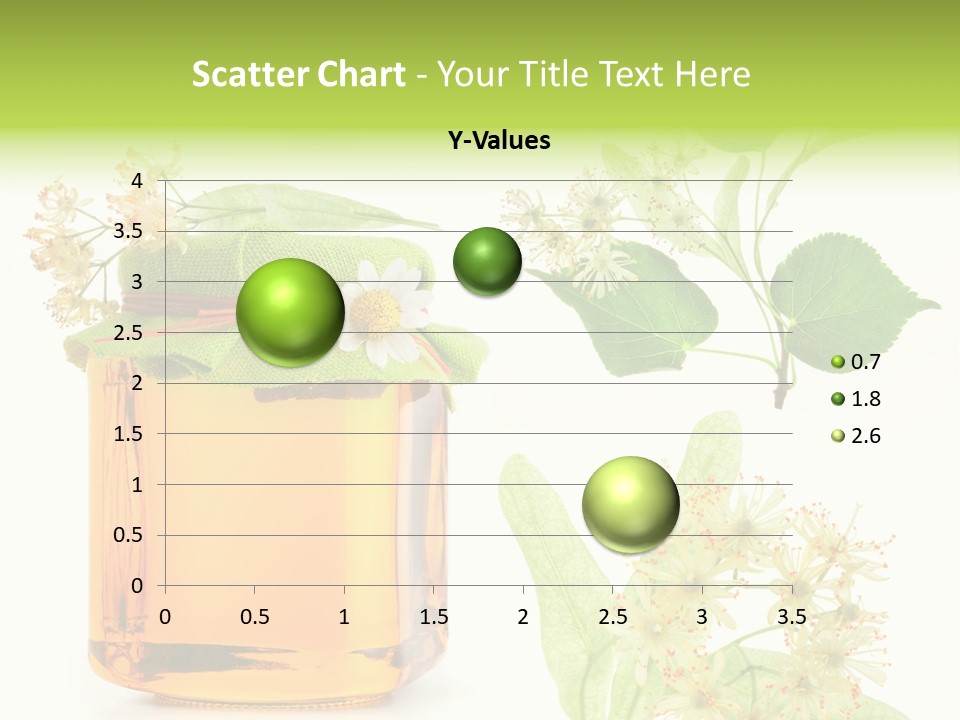 Scatter Chart - Your Title Text Here

Y-Values

4
3.5
3
2.5
2
1.5
1
0.5
0

0 0.5 1 1.5 2 2.5 3 3.5

0.7
1.8
2.6